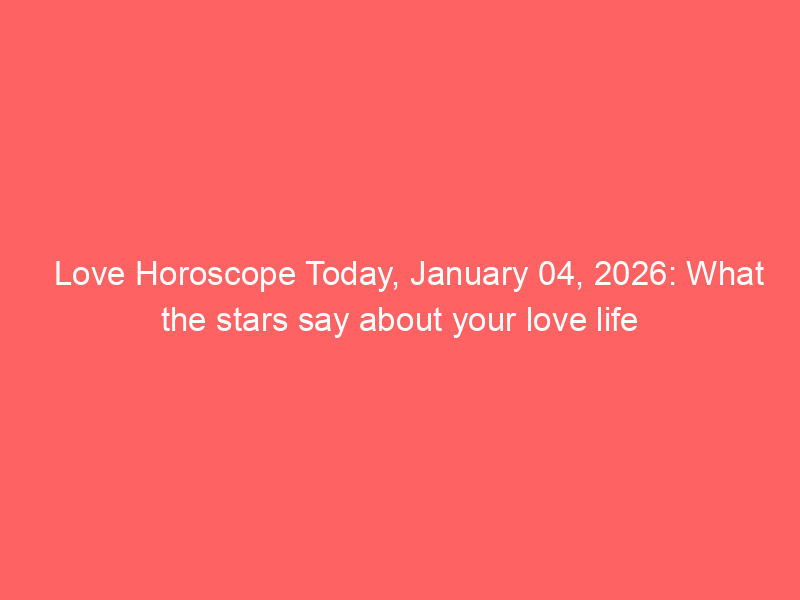 Love Horoscope Today, January 04, 2026: What the stars say about your love life